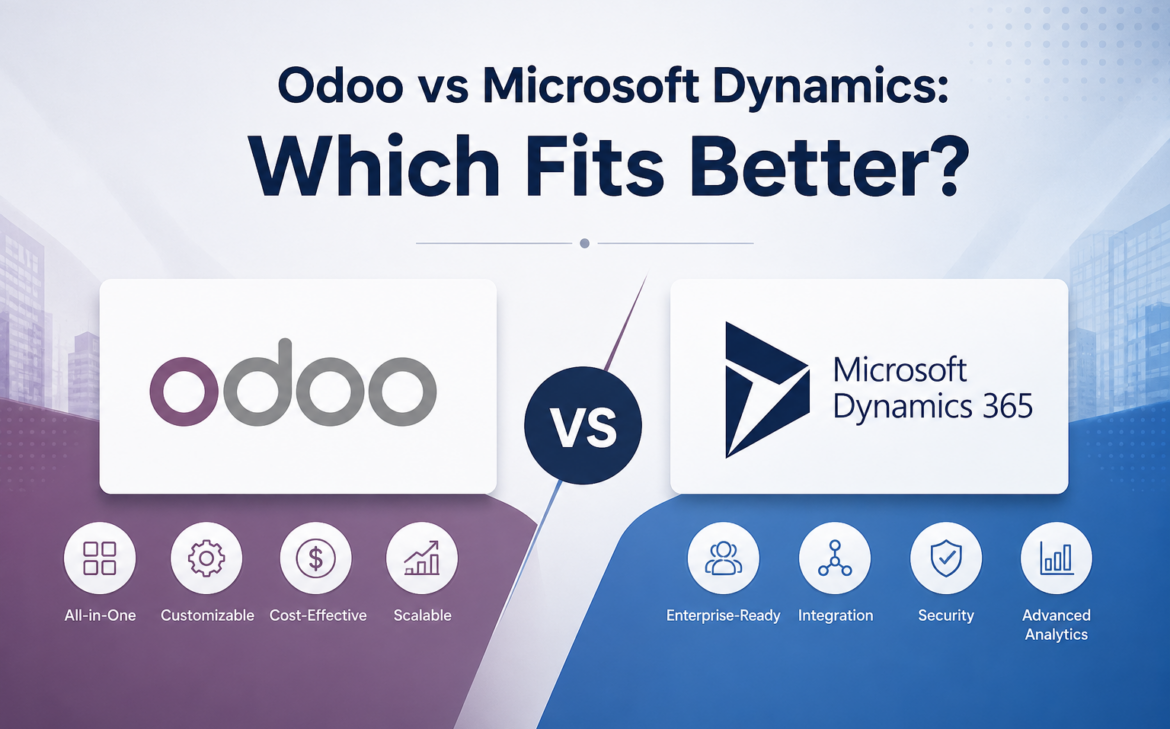 Odoo vs Microsoft Dynamics:
Which Fits Better?

odoo

VS

Microsoft Dynamics 365

All-in-One
Customizable
Cost-Effective
Scalable

Enterprise-Ready
Integration
Security
Advanced Analytics